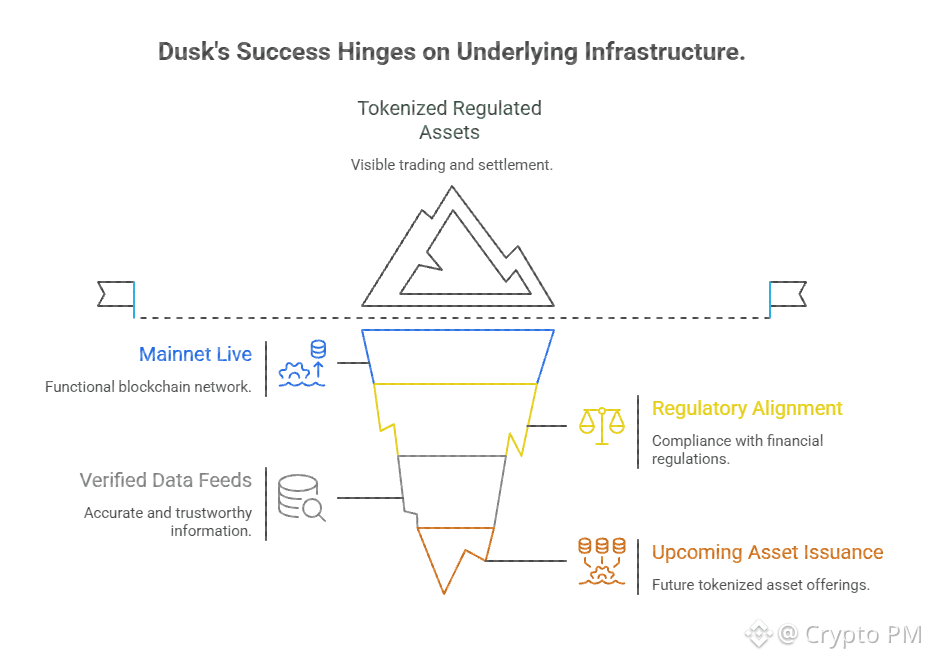 Dusk's Success Hinges on Underlying Infrastructure.

Tokenized Regulated Assets

Visible trading and settlement.

Mainnet Live

Functional blockchain network.

Regulatory Alignment

Compliance with financial regulations.

Verified Data Feeds

Accurate and trustworthy information.

Upcoming Asset Issuance

Future tokenized asset offerings.

@ Crypto PM